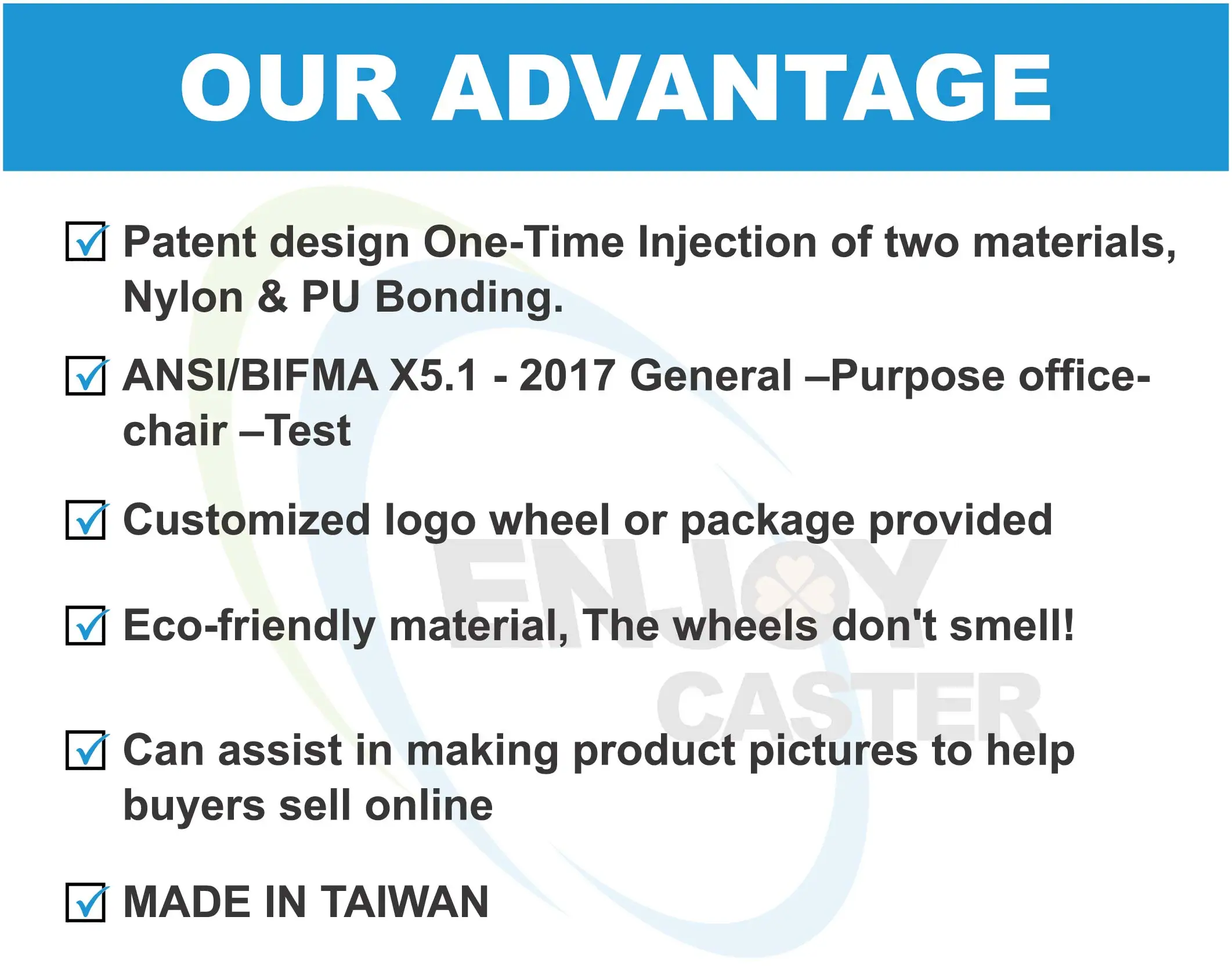 OUR ADVANTAGE

Patent design One-Time Injection of two materials, Nylon & PU Bonding.

ANSI/BIFMA X5.1 - 2017 General –Purpose office-chair –Test

Customized logo wheel or package provided

Eco-friendly material, The wheels don't smell!

Can assist in making product pictures to help buyers sell online

MADE IN TAIWAN

ENJOY
CASTER